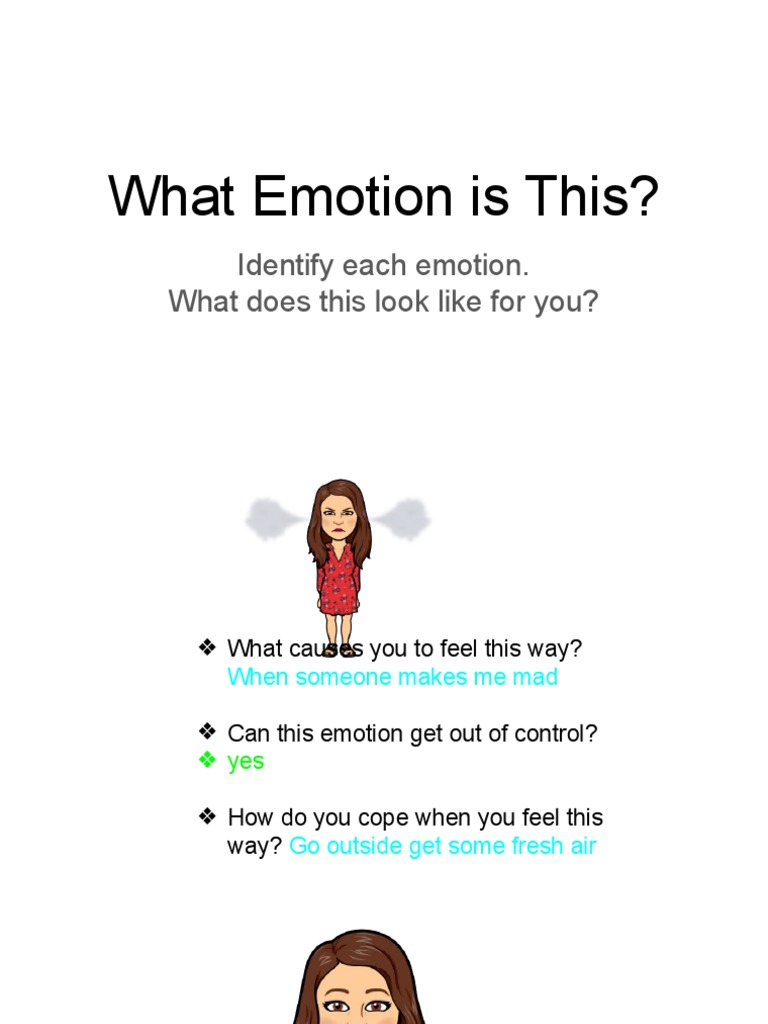 What Emotion is This?

Identify each emotion.
What does this look like for you?

❖ What causes you to feel this way? When someone makes me mad

❖ Can this emotion get out of control?
❖ yes

❖ How do you cope when you feel this way? Go outside get some fresh air